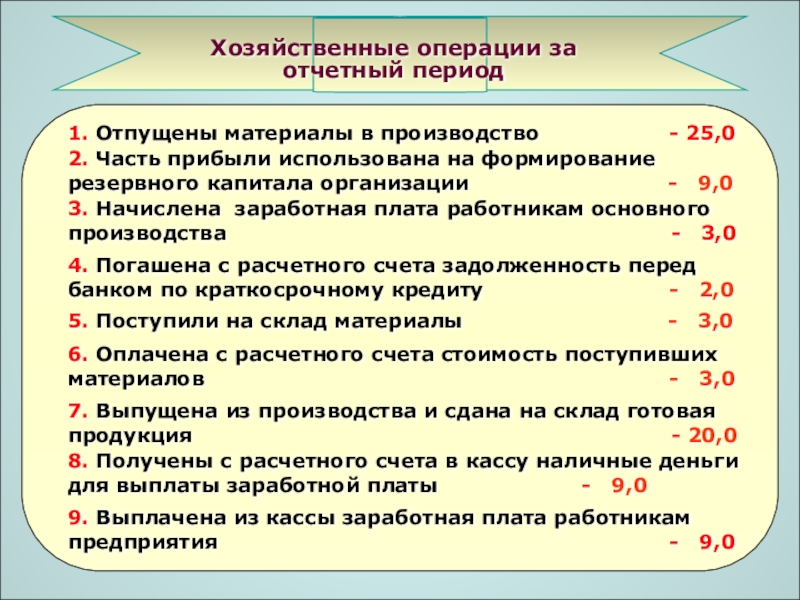 Хозяйственные операции за отчетный период

1. Отпущены материалы в производство - 25,0
2. Часть прибыли использована на формирование резервного капитала организации - 9,0
3. Начислена заработная плата работникам основного производства - 3,0
4. Погашена с расчетного счета задолженность перед банком по краткосрочному кредиту - 2,0
5. Поступили на склад материалы - 3,0
6. Оплачена с расчетного счета стоимость поступивших материалов - 3,0
7. Выпущена из производства и сдана на склад готовая продукция - 20,0
8. Получены с расчетного счета в кассу наличные деньги для выплаты заработной платы - 9,0
9. Выплачена из кассы заработная плата работникам предприятия - 9,0